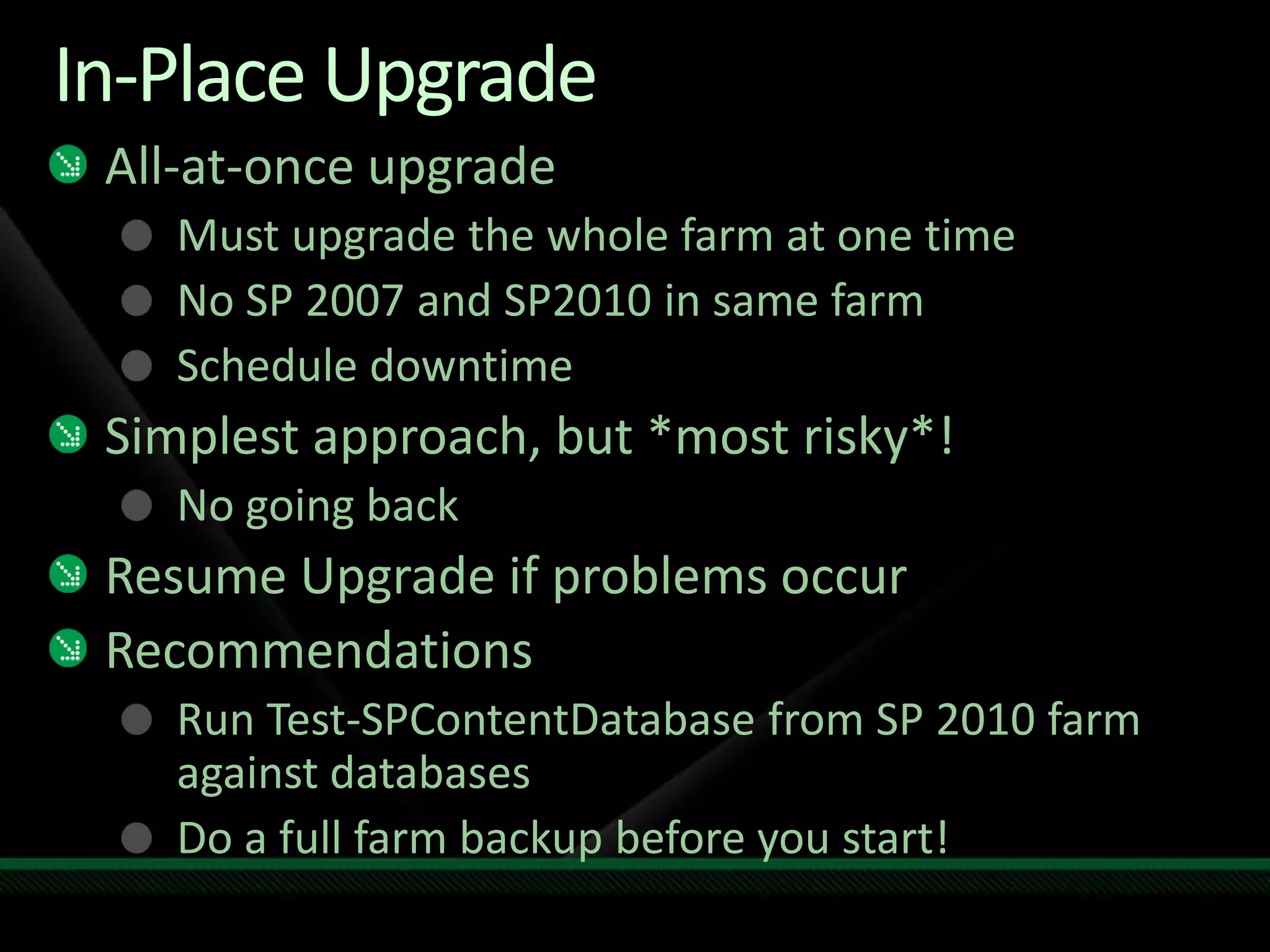 In-Place Upgrade

All-at-once upgrade

Must upgrade the whole farm at one time

No SP 2007 and SP2010 in same farm

Schedule downtime

Simplest approach, but *most risky*!

No going back

Resume Upgrade if problems occur

Recommendations

Run Test-SPContentDatabase from SP 2010 farm against databases

Do a full farm backup before you start!